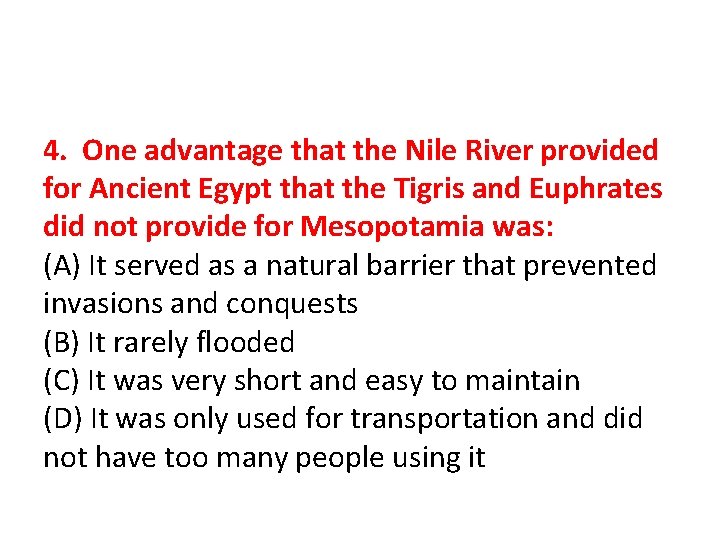 4. One advantage that the Nile River provided for Ancient Egypt that the Tigris and Euphrates did not provide for Mesopotamia was:
(A) It served as a natural barrier that prevented invasions and conquests
(B) It rarely flooded
(C) It was very short and easy to maintain
(D) It was only used for transportation and did not have too many people using it